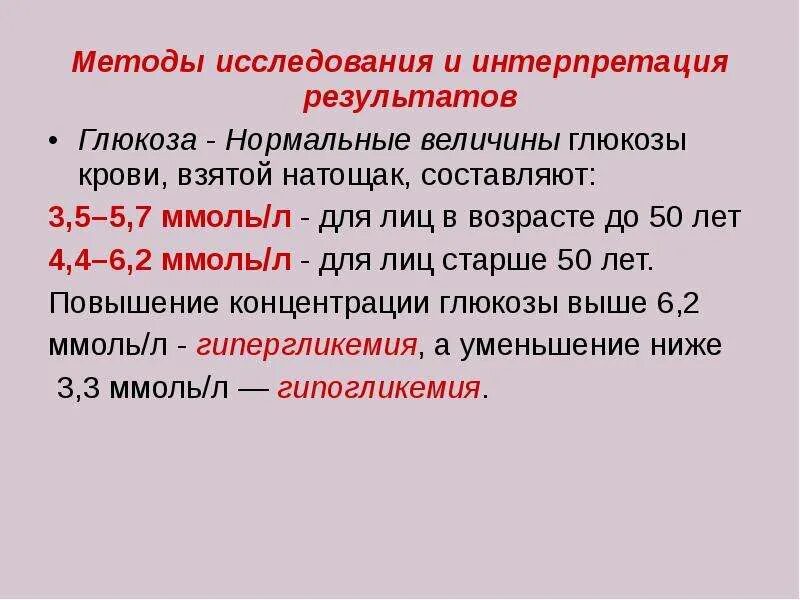 Методы исследования и интерпретация результатов

• Глюкоза - Нормальные величины глюкозы крови, взятой натощак, составляют:

3,5–5,7 ммоль/л - для лиц в возрасте до 50 лет

4,4–6,2 ммоль/л - для лиц старше 50 лет.

Повышение концентрации глюкозы выше 6,2 ммоль/л - гипергликемия, а уменьшение ниже 3,3 ммоль/л — гипогликемия.